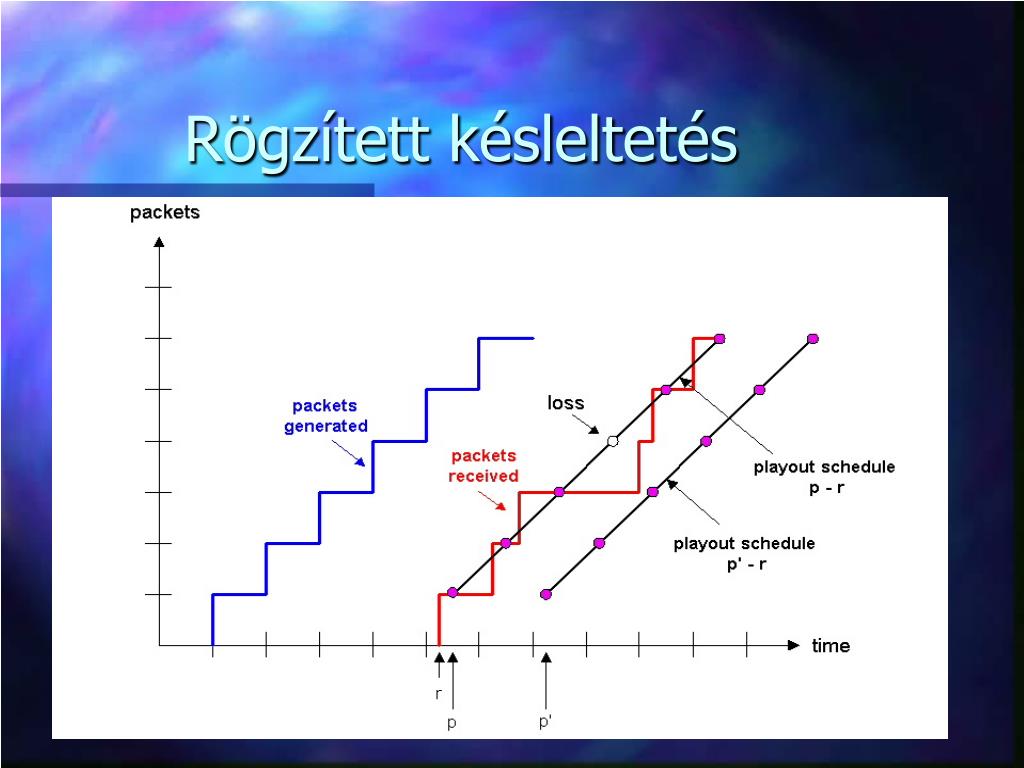 Rögzített késleltetés

packets

packets generated

loss

packets received

playout schedule p - r

playout schedule p' - r

time

r

p

p'